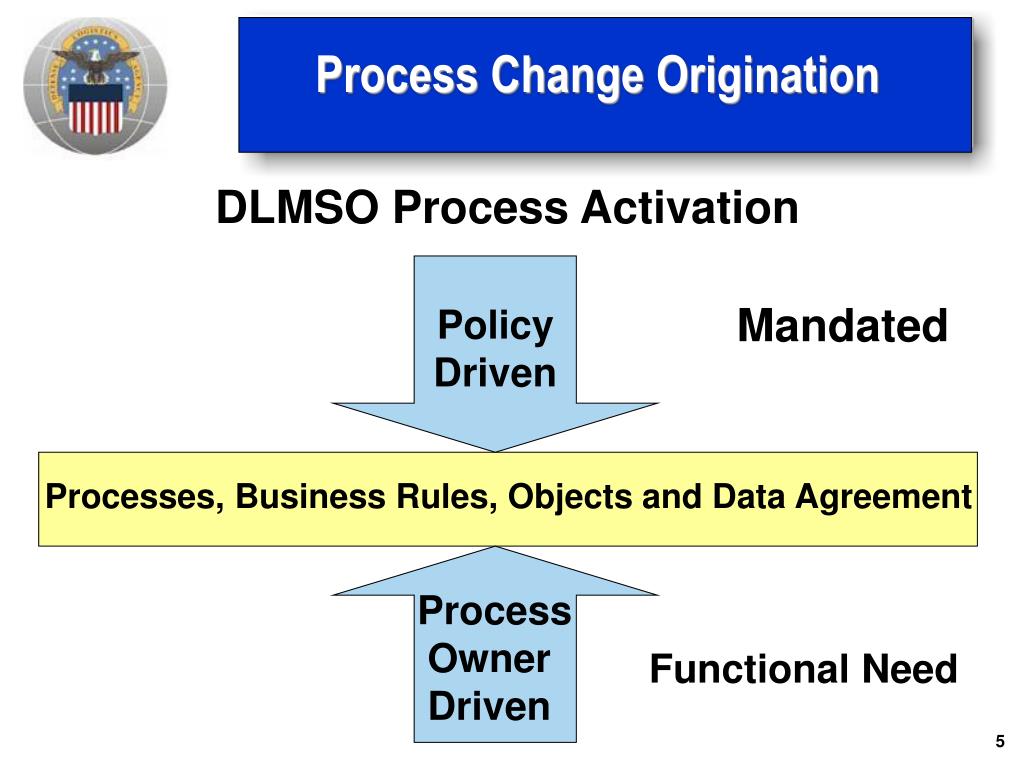 Process Change Origination

DLMSO Process Activation

Policy Driven

Mandated

Processes, Business Rules, Objects and Data Agreement

Process Owner Driven

Functional Need

5